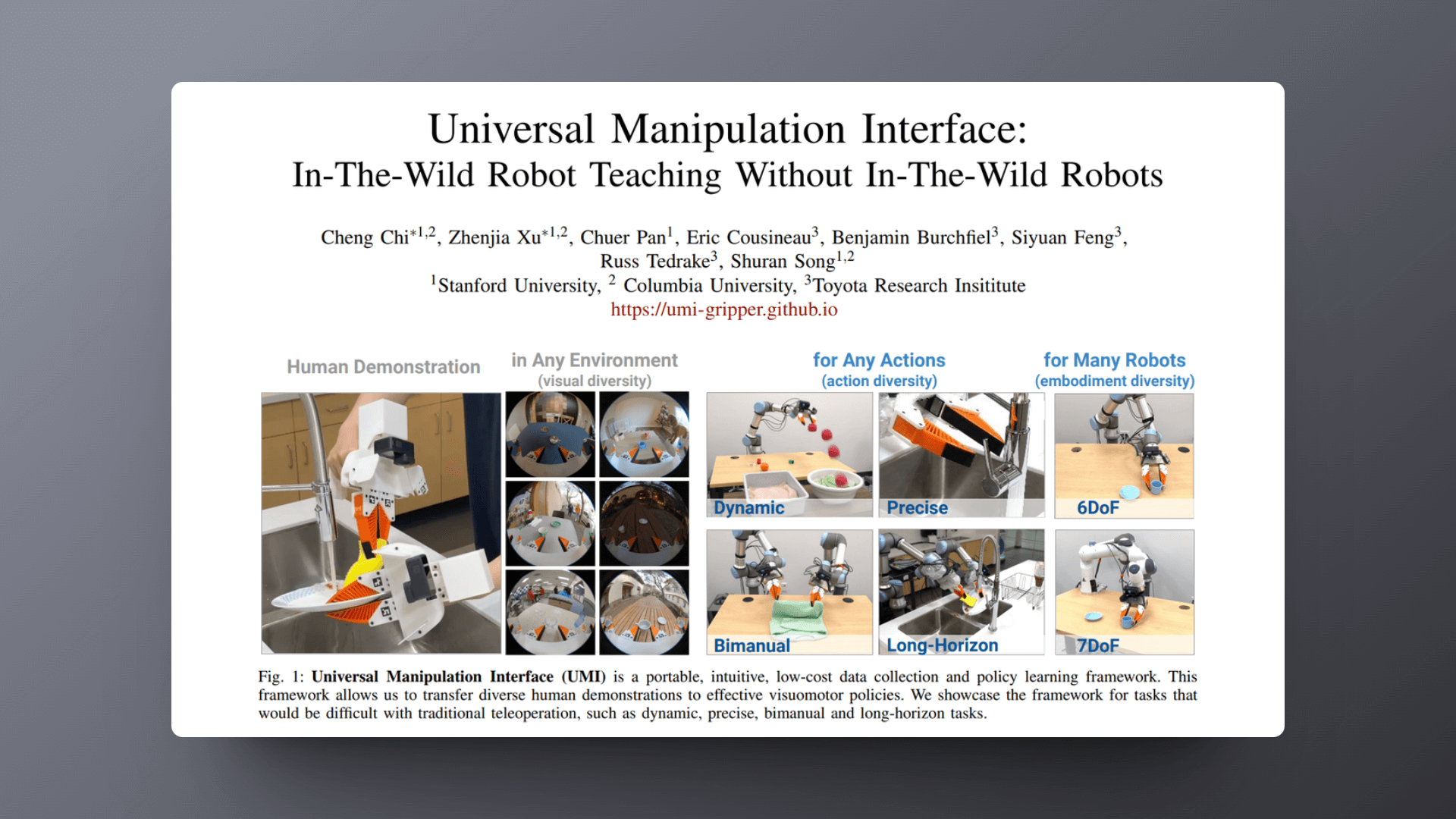 Universal Manipulation Interface:
In-The-Wild Robot Teaching Without In-The-Wild Robots

Cheng Chi$^{*1,2}$, Zhenjia Xu$^{*1,2}$, Chuer Pan$^{1}$, Eric Cousineau$^{3}$, Benjamin Burchfiel$^{3}$, Siyuan Feng$^{3}$, Russ Tedrake$^{3}$, Shuran Song$^{1,2}$
$^{1}$Stanford University, $^{2}$ Columbia University, $^{3}$Toyota Research Insititute
https://umi-gripper.github.io

Human Demonstration

in Any Environment
(visual diversity)

for Any Actions
(action diversity)

for Many Robots
(embodiment diversity)

Dynamic

Precise

6DoF

Bimanual

Long-Horizon

7DoF

Fig. 1: Universal Manipulation Interface (UMI) is a portable, intuitive, low-cost data collection and policy learning framework. This framework allows us to transfer diverse human demonstrations to effective visuomotor policies. We showcase the framework for tasks that would be difficult with traditional teleoperation, such as dynamic, precise, bimanual and long-horizon tasks.